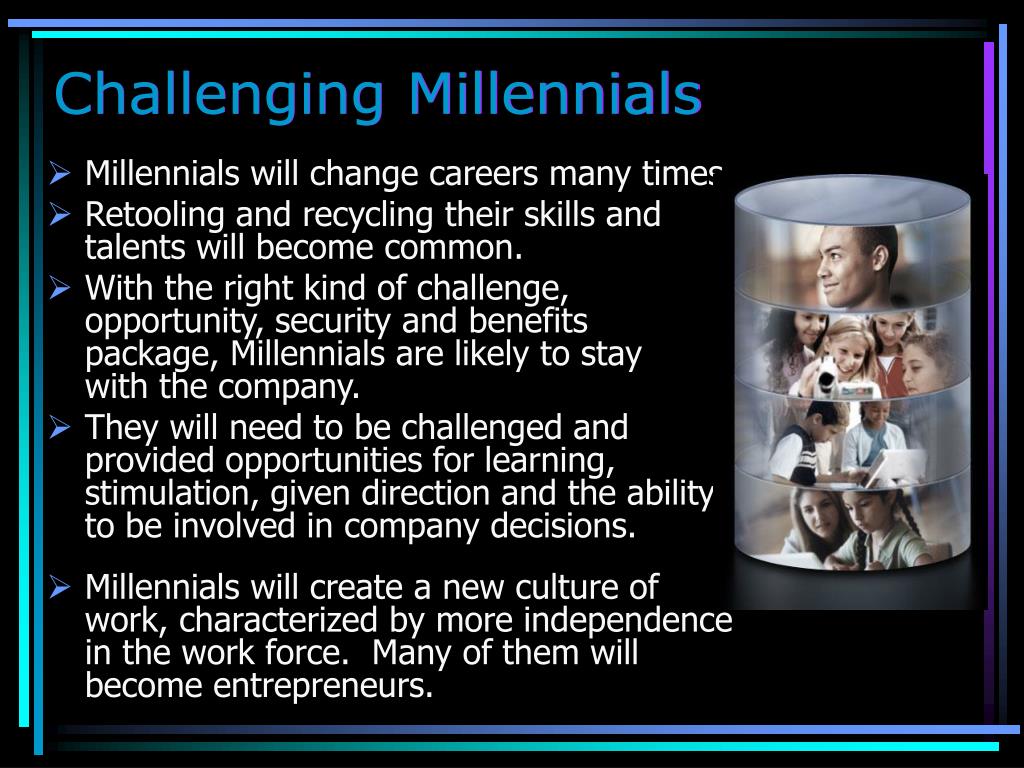 Challenging Millennials

➢ Millennials will change careers many times

➢ Retooling and recycling their skills and talents will become common.

➢ With the right kind of challenge, opportunity, security and benefits package, Millennials are likely to stay with the company.

➢ They will need to be challenged and provided opportunities for learning, stimulation, given direction and the ability to be involved in company decisions.

➢ Millennials will create a new culture of work, characterized by more independence in the work force. Many of them will become entrepreneurs.